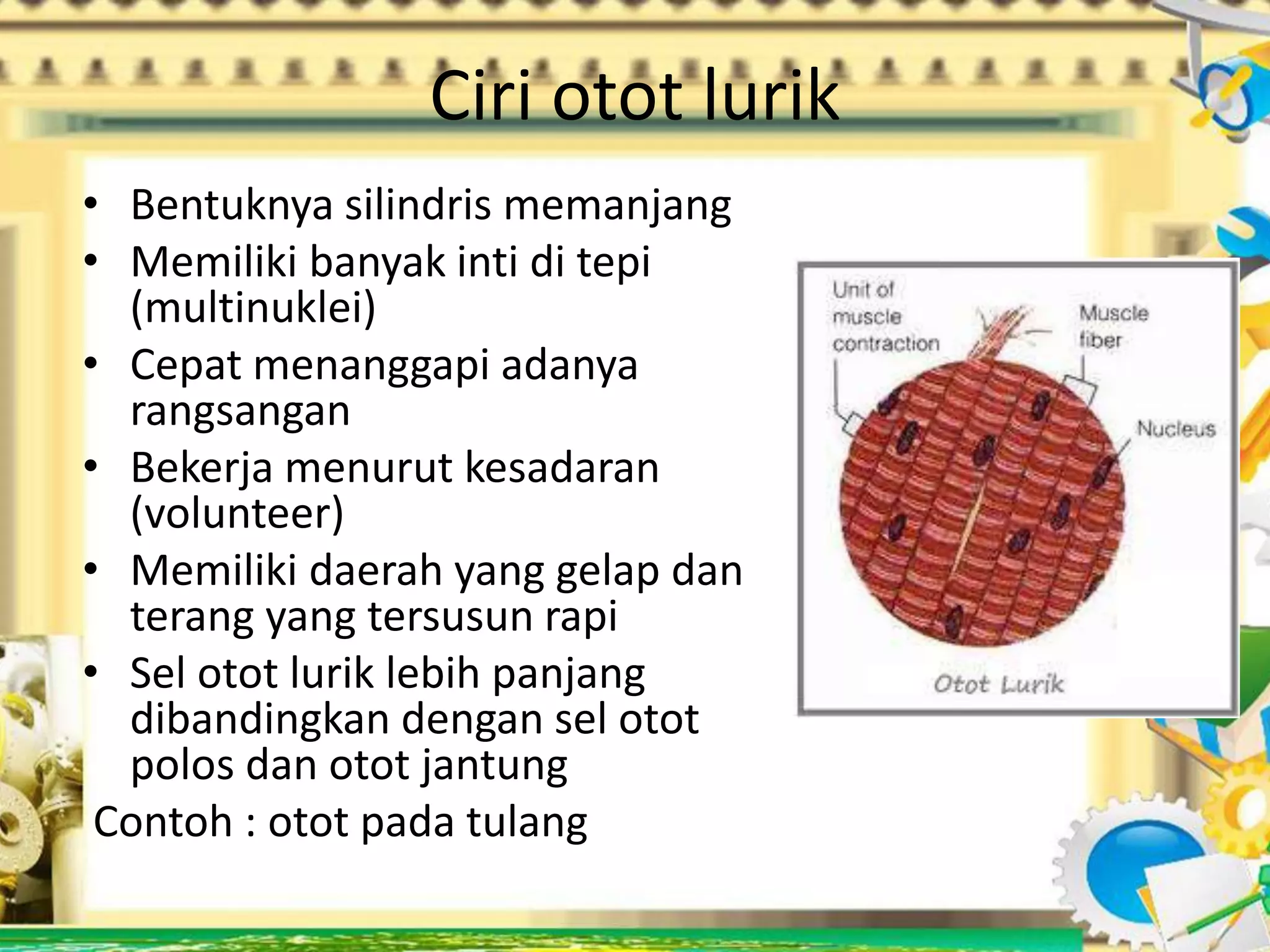 Ciri otot lurik

• Bentuknya silindris memanjang
• Memiliki banyak inti di tepi (multinuklei)
• Cepat menanggapi adanya rangsangan
• Bekerja menurut kesadaran (volunteer)
• Memiliki daerah yang gelap dan terang yang tersusun rapi
• Sel otot lurik lebih panjang dibandingkan dengan sel otot polos dan otot jantung

Contoh : otot pada tulang

Unit of muscle contraction
Muscle fiber
Nucleus
Otot Lurik